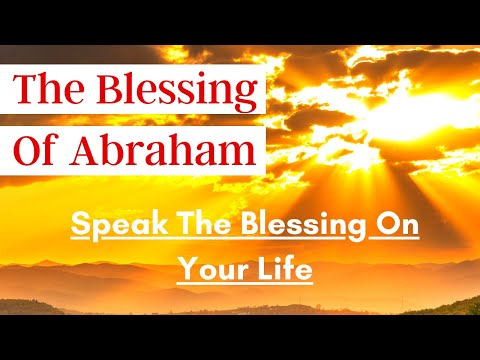 The Blessing
Of Abraham

Speak The Blessing On Your Life